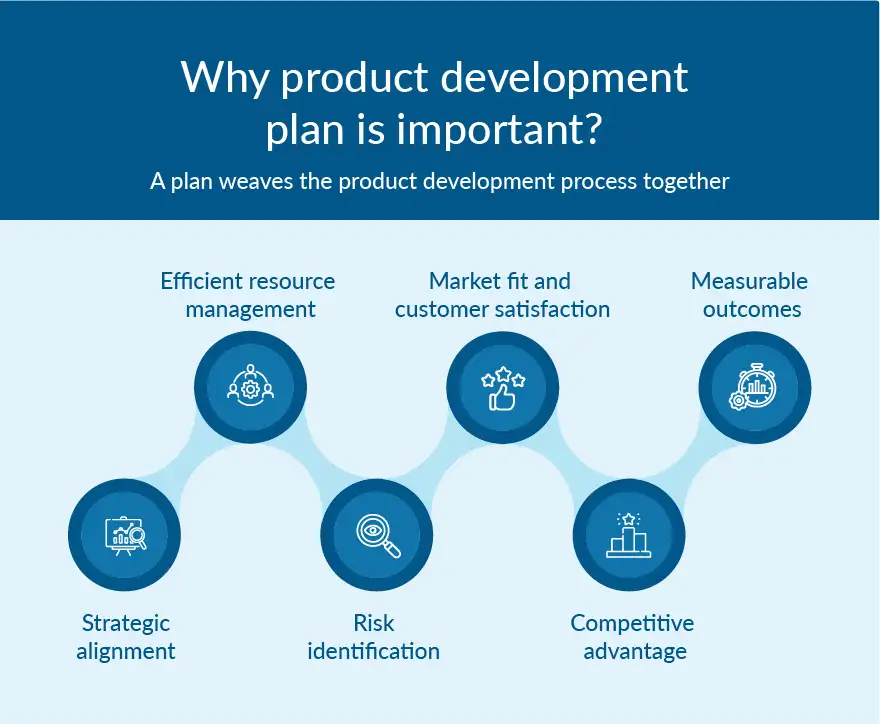 Why product development plan is important?

A plan weaves the product development process together

Efficient resource management

Market fit and customer satisfaction

Measurable outcomes

Strategic alignment

Risk identification

Competitive advantage